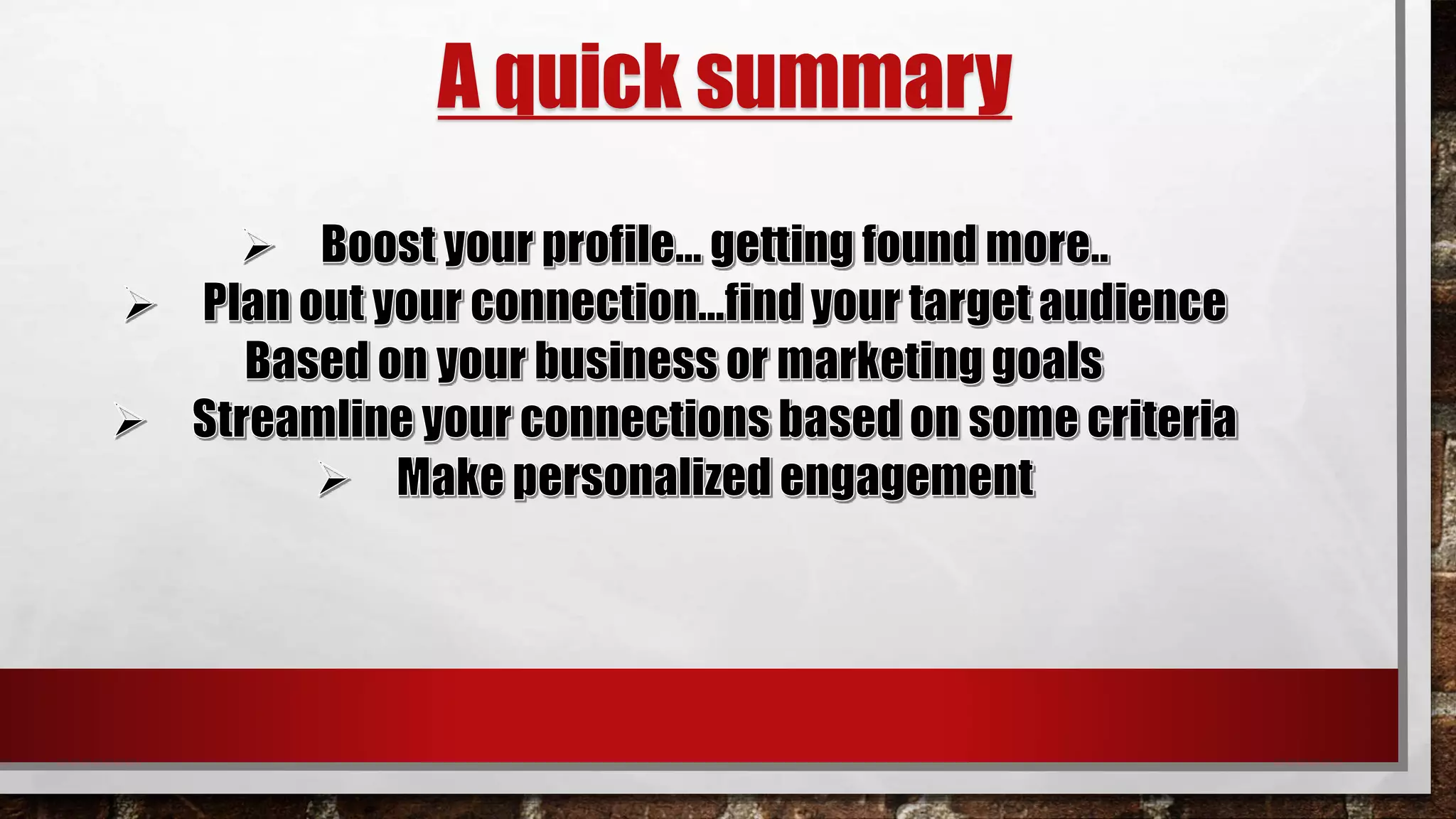 A quick summary

➢ Boost your profile… getting found more..

➢ Plan out your connection…find your target audience Based on your business or marketing goals

➢ Streamline your connections based on some criteria

➢ Make personalized engagement